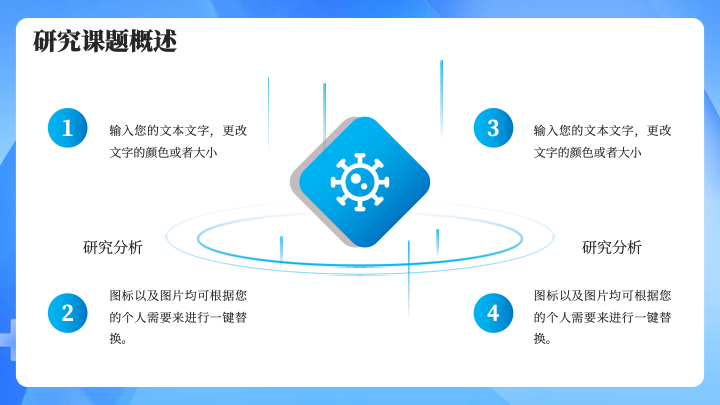 研究课题概述

1

输入您的文本文字，更改文字的颜色或者大小

研究分析

2

图标以及图片均可根据您的个人需要来进行一键替换。

3

输入您的文本文字，更改文字的颜色或者大小

研究分析

4

图标以及图片均可根据您的个人需要来进行一键替换。